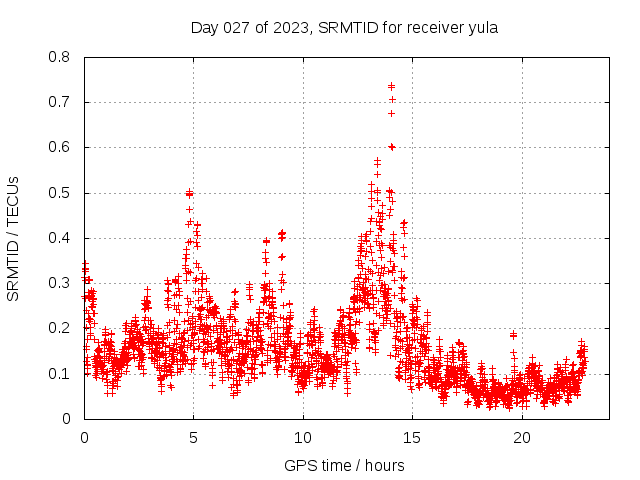 Day 027 of 2023, SRMTID for receiver yula

SRMTID / TECUs

0.8
0.7
0.6
0.5
0.4
0.3
0.2
0.1
0

0
5
10
15
20

GPS time / hours